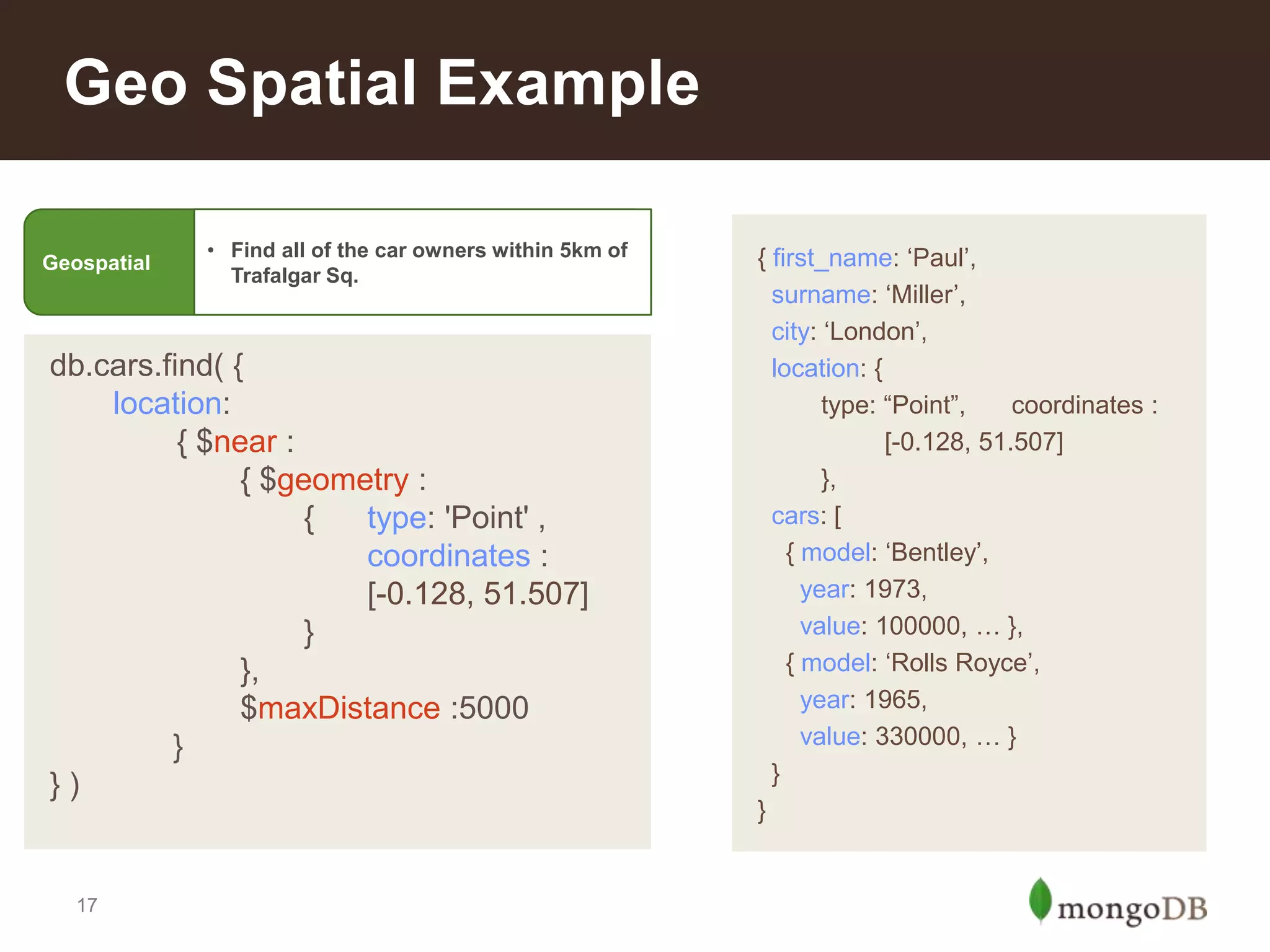 Geo Spatial Example

Geospatial

• Find all of the car owners within 5km of Trafalgar Sq.

db.cars.find( {
location:
{ $near :
{ $geometry :
{ type: 'Point' ,
coordinates :
[-0.128, 51.507]
}
},
$maxDistance :5000
}
} )

{ first_name: ‘Paul’,
surname: ‘Miller’,
city: ‘London’,
location: {
type: “Point”, coordinates :
[-0.128, 51.507]
},
cars: [
{ model: ‘Bentley’,
year: 1973,
value: 100000, … },
{ model: ‘Rolls Royce’,
year: 1965,
value: 330000, … }
}
}

17

mongoDB